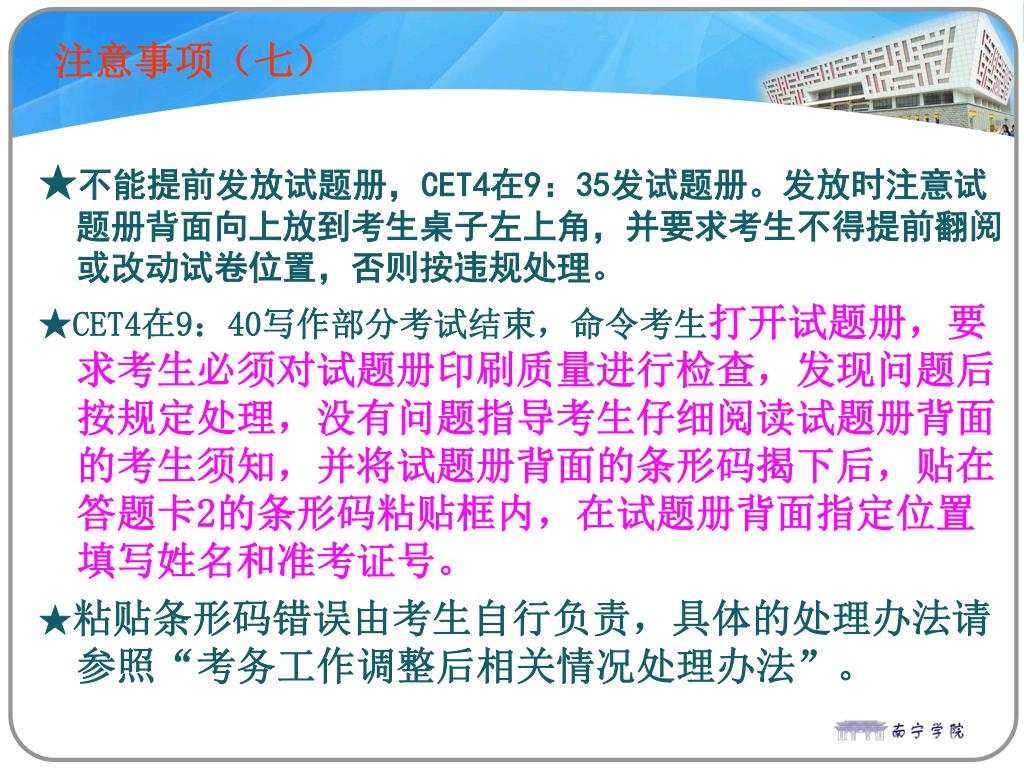 注意事项（七）

★不能提前发放试题册，CET4在9：35发试题册。发放时注意试题册背面向上放到考生桌子左上角，并要求考生不得提前翻阅或改动试卷位置，否则按违规处理。

★CET4在9：40写作部分考试结束，命令考生打开试题册，要求考生必须对试题册印刷质量进行检查，发现问题后按规定处理，没有问题指导考生仔细阅读试题册背面的考生须知，并将试题册背面的条形码揭下后，贴在答题卡2的条形码粘贴框内，在试题册背面指定位置填写姓名和准考证号。

★粘贴条形码错误由考生自行负责，具体的处理办法请参照“考务工作调整后相关情况处理办法”。

南宁学院